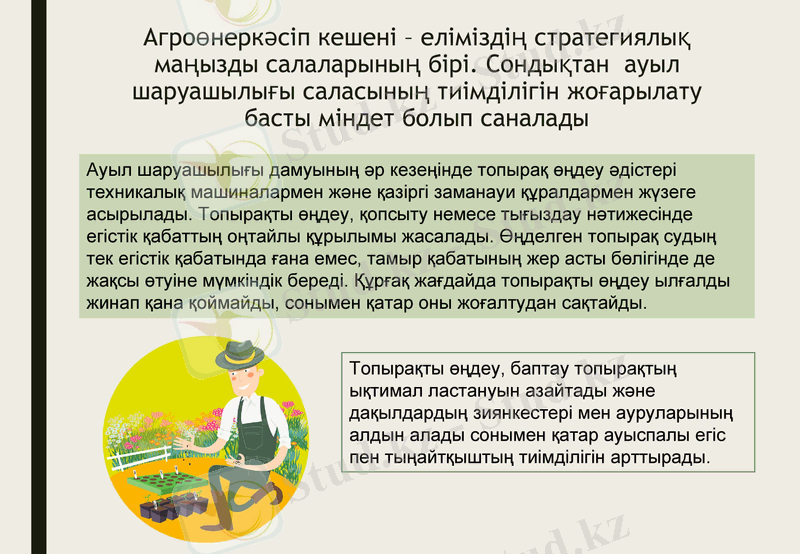 Агроөнеркәсіп кешені – еліміздің стратегиялық маңызды салаларының бірі. Сондықтан ауыл шаруашылығы саласының тиімділігін жоғарылату басты міндет болып саналады

Ауыл шаруашылығы дамуының әр кезеңінде топырақ өңдеу әдістері техникалық машиналармен және қазіргі заманауи құралдармен жүзеге асырылады. Топырақты өңдеу, қопсыту немесе тығыздау нәтижесінде егістік қабаттың оңтайлы құрылымы жасалады. Өңделген топырақ судың тек егістік қабатында ғана емес, тамыр қабатының жер асты бөлігінде де жақсы өтуіне мүмкіндік береді. Құрғақ жағдайда топырақты өңдеу ылғалды жинап қана қоймайды, сонымен қатар оны жоғалтудан сақтайды.

Топырақты өңдеу, баптау топырақтың ықтимал ластануын азайтады және дақылдардың зиянкестері мен ауруларының алдын алады сонымен қатар ауыспалы егіс пен тыңайтқыштың тиімділігін арттырады.

Stud.kz